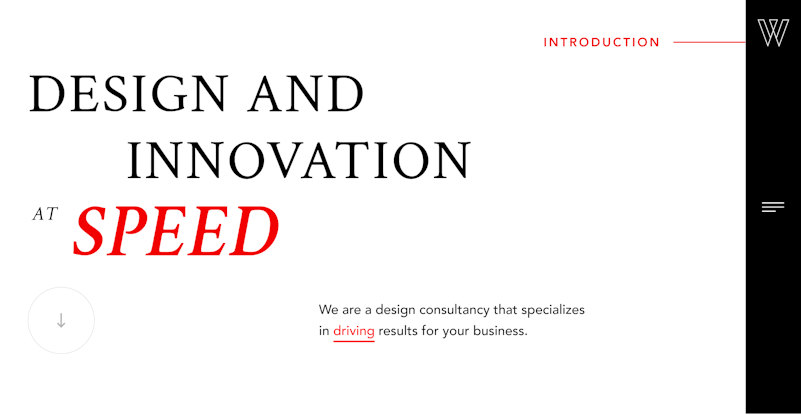 INTRODUCTION

W

DESIGN AND INNOVATION AT SPEED

We are a design consultancy that specializes in driving results for your business.